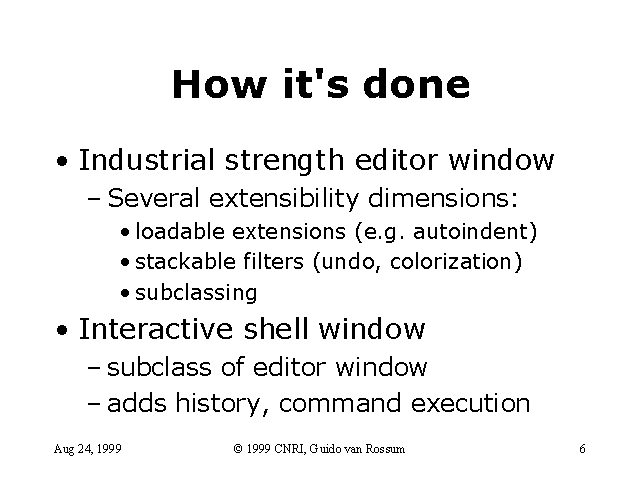 How it's done

• Industrial strength editor window
  – Several extensibility dimensions:
    • loadable extensions (e.g. autoindent)
    • stackable filters (undo, colorization)
    • subclassing
• Interactive shell window
  – subclass of editor window
  – adds history, command execution

Aug 24, 1999 © 1999 CNRI, Guido van Rossum 6